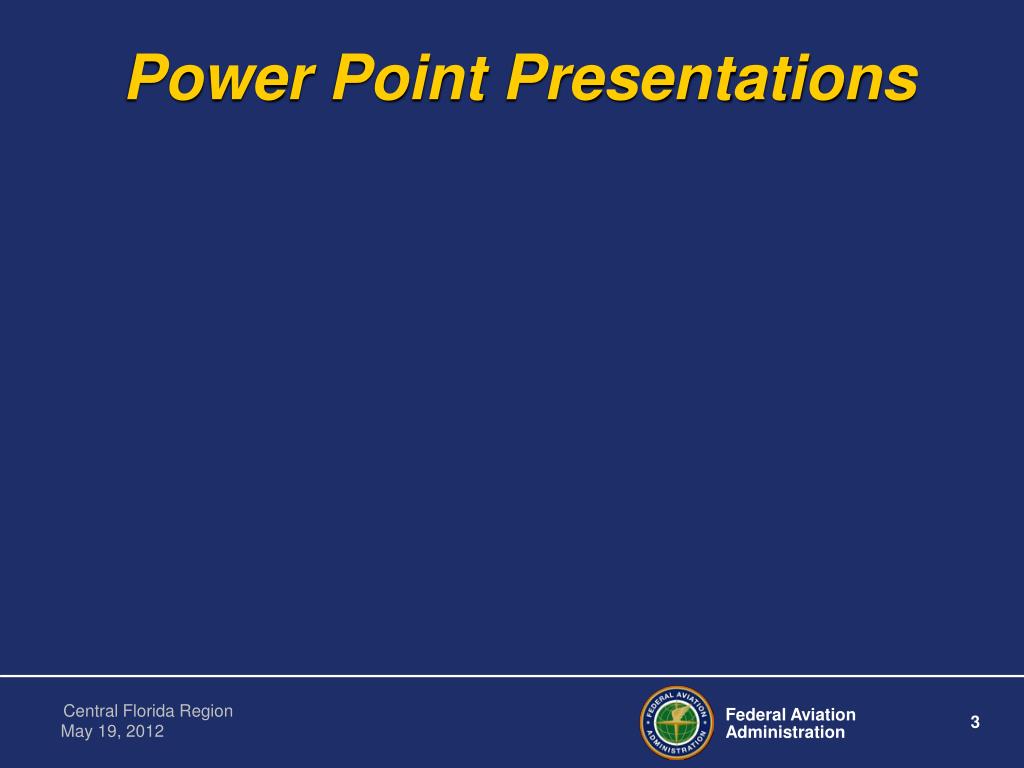 Power Point Presentations

Central Florida Region
May 19, 2012

FEDERAL AVIATION ADMINISTRATION

Federal Aviation Administration

3